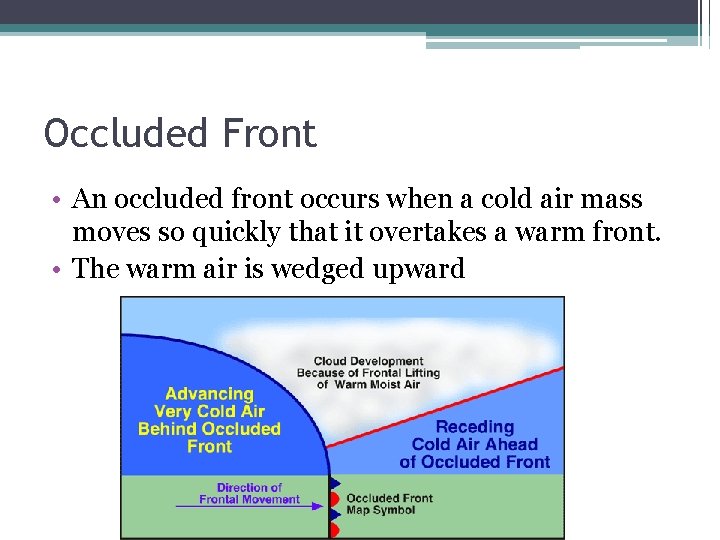 Occluded Front

• An occluded front occurs when a cold air mass moves so quickly that it overtakes a warm front.
• The warm air is wedged upward

Cloud Development Because of Frontal Lifting of Warm Moist Air

Advancing Very Cold Air Behind Occluded Front

Receding Cold Air Ahead of Occluded Front

Direction of Frontal Movement

Occluded Front Map Symbol